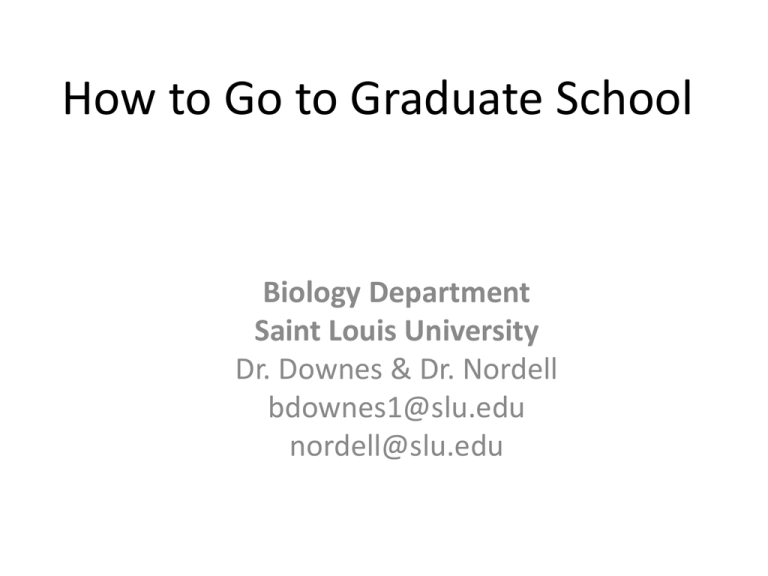 How to Go to Graduate School

Biology Department
Saint Louis University
Dr. Downes & Dr. Nordell
bdownes1@slu.edu
nordell@slu.edu